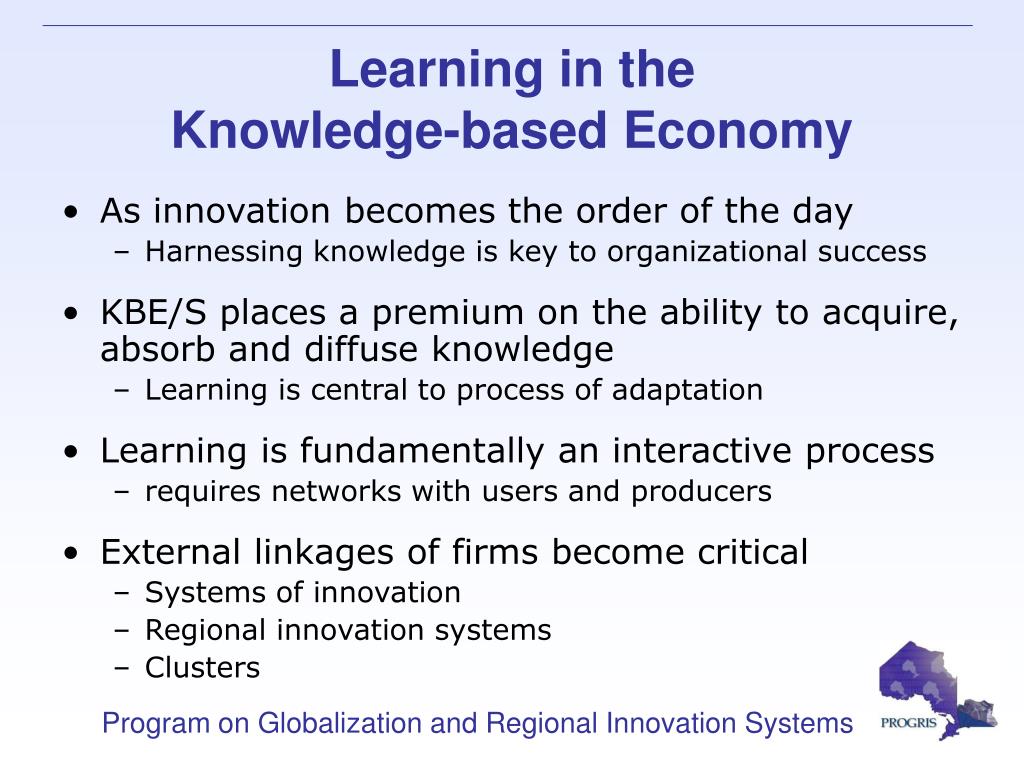 Learning in the
Knowledge-based Economy

• As innovation becomes the order of the day
– Harnessing knowledge is key to organizational success

• KBE/S places a premium on the ability to acquire, absorb and diffuse knowledge
– Learning is central to process of adaptation

• Learning is fundamentally an interactive process
– requires networks with users and producers

• External linkages of firms become critical
– Systems of innovation
– Regional innovation systems
– Clusters

Program on Globalization and Regional Innovation Systems

PROGRIS